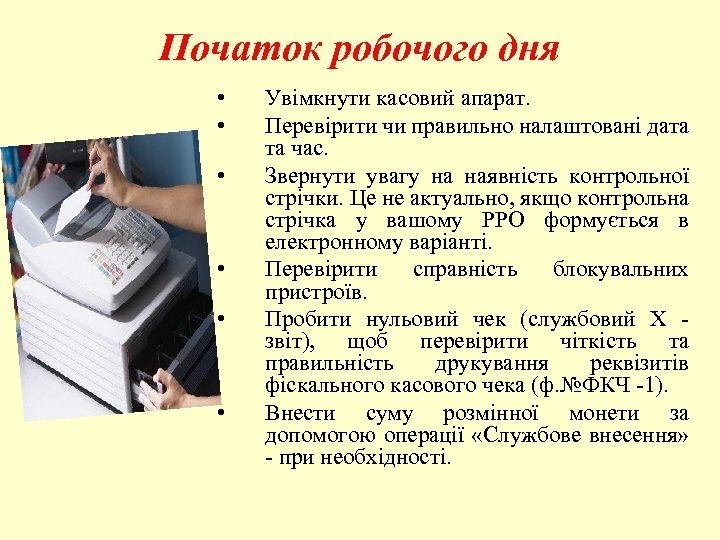 Початок робочого дня

• Увімкнути касовий апарат.

• Перевірити чи правильно налаштовані дата та час.

• Звернути увагу на наявність контрольної стрічки. Це не актуально, якщо контрольна стрічка у вашому РРО формується в електронному варіанті.

• Перевірити справність блокувальних пристроїв.

• Пробити нульовий чек (службовий Х - звіт), щоб перевірити чіткість та правильність друкування реквізитів фіскального касового чека (ф.№ФКЧ -1).

• Внести суму розмінної монети за допомогою операції «Службове внесення» - при необхідності.